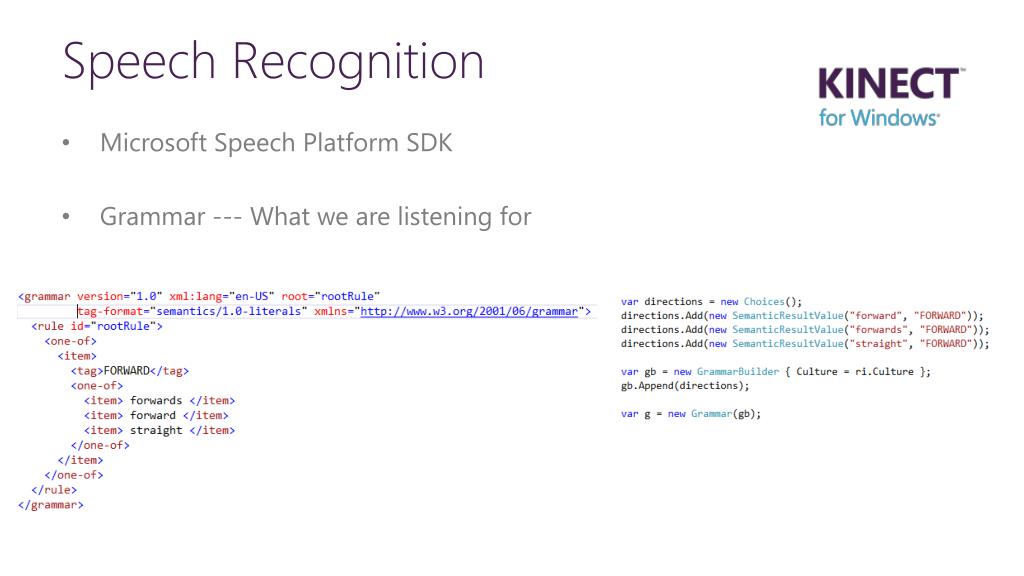 Speech Recognition

KINECT for Windows

• Microsoft Speech Platform SDK

• Grammar --- What we are listening for

<grammar version="1.0" xml:lang="en-US" root="rootRule"
tag-format="semantics/1.0-literals" xmlns="http://www.w3.org/2001/06/grammar">
<rule id="rootRule">
<one-of>
<item>
<tag>FORWARD</tag>
<one-of>
<item> forwards </item>
<item> forward </item>
<item> straight </item>
</one-of>
</item>
</one-of>
</rule>
</grammar>

var directions = new Choices();
directions.Add(new SemanticResultValue("forward", "FORWARD"));
directions.Add(new SemanticResultValue("forwards", "FORWARD"));
directions.Add(new SemanticResultValue("straight", "FORWARD"));

var gb = new GrammarBuilder { Culture = ri.Culture };
gb.Append(directions);

var g = new Grammar(gb);